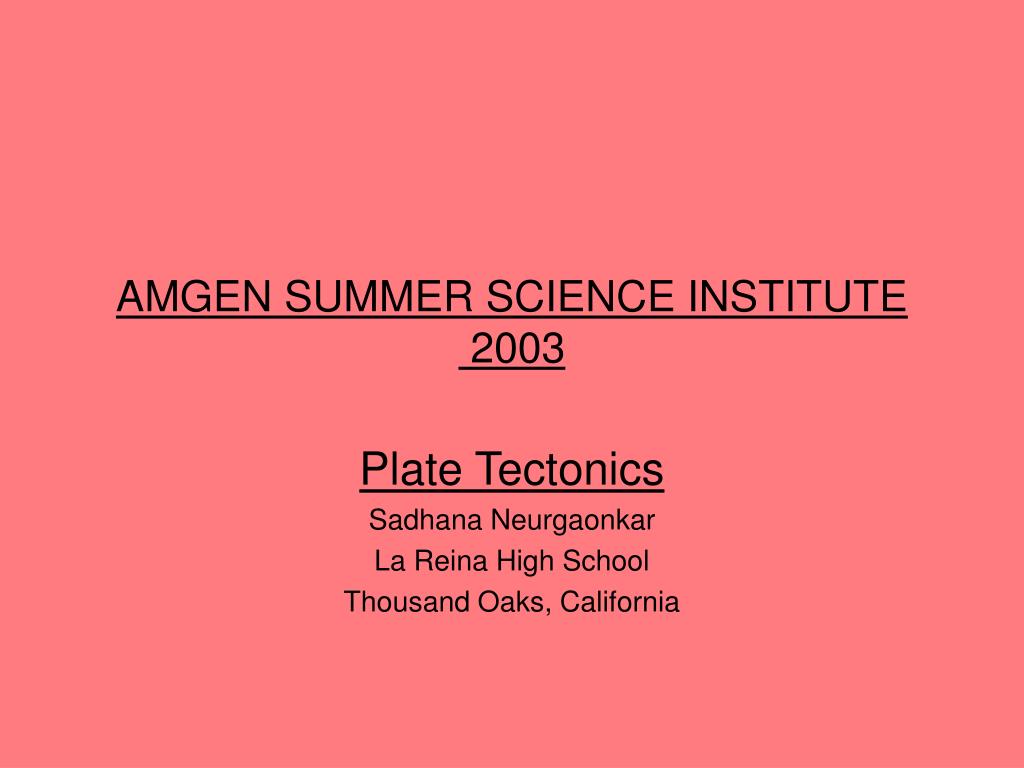 AMGEN SUMMER SCIENCE INSTITUTE 2003

Plate Tectonics

Sadhana Neurgaonkar

La Reina High School

Thousand Oaks, California